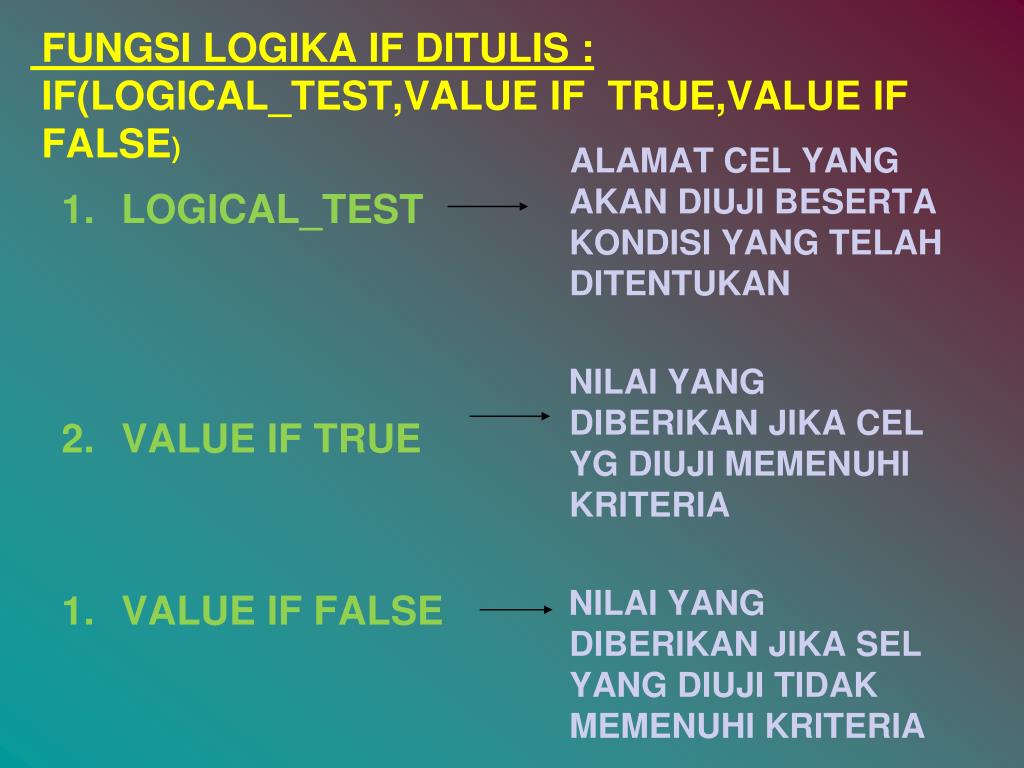 FUNGSI LOGIKA IF DITULIS :
IF(LOGICAL_TEST,VALUE IF TRUE,VALUE IF FALSE)

1. LOGICAL_TEST

ALAMAT CEL YANG AKAN DIUJI BESERTA KONDISI YANG TELAH DITENTUKAN

2. VALUE IF TRUE

NILAI YANG DIBERIKAN JIKA CEL YG DIUJI MEMENUHI KRITERIA

1. VALUE IF FALSE

NILAI YANG DIBERIKAN JIKA SEL YANG DIUJI TIDAK MEMENUHI KRITERIA